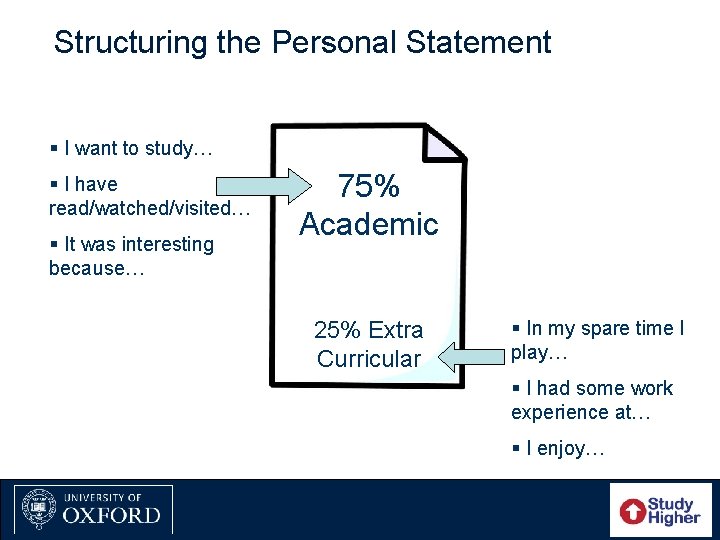 Structuring the Personal Statement

▪ I want to study…

▪ I have read/watched/visited…

▪ It was interesting because…

75% Academic

25% Extra Curricular

▪ In my spare time I play…

▪ I had some work experience at…

▪ I enjoy…

UNIVERSITY OF OXFORD

Study Higher